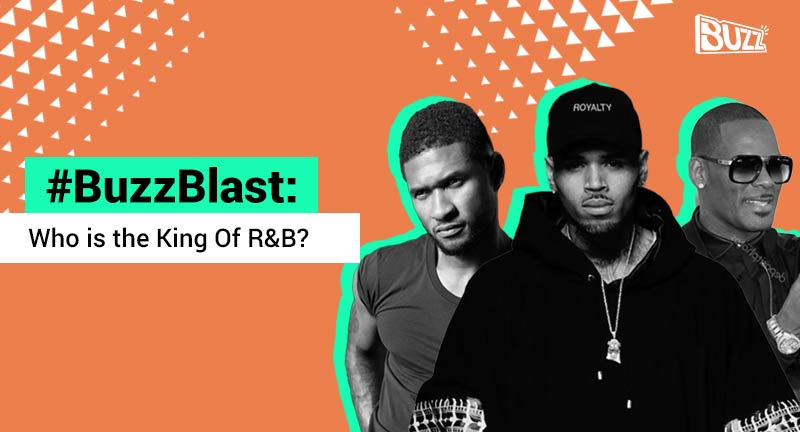 BUZZ

#BuzzBlast:

Who is the King Of R&B?

ROYALTY